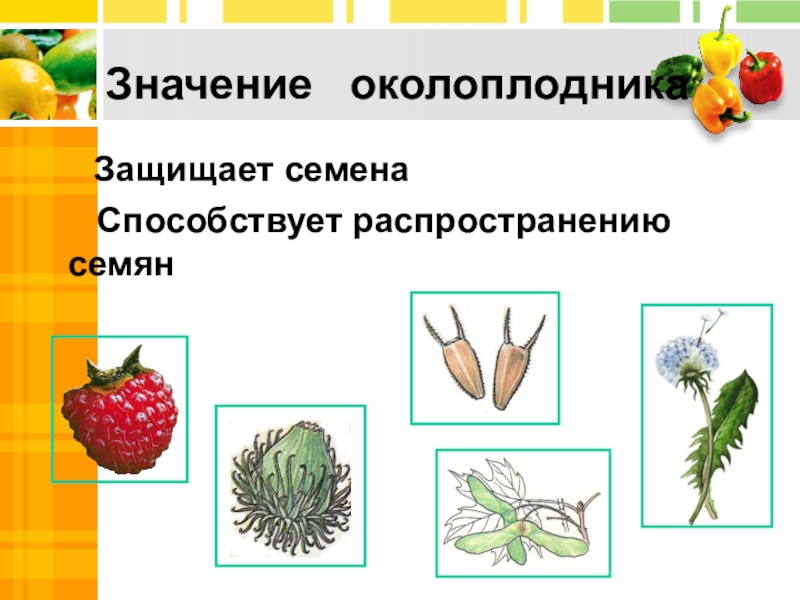 Значение околоплодника

Защищает семена

Способствует распространению семян